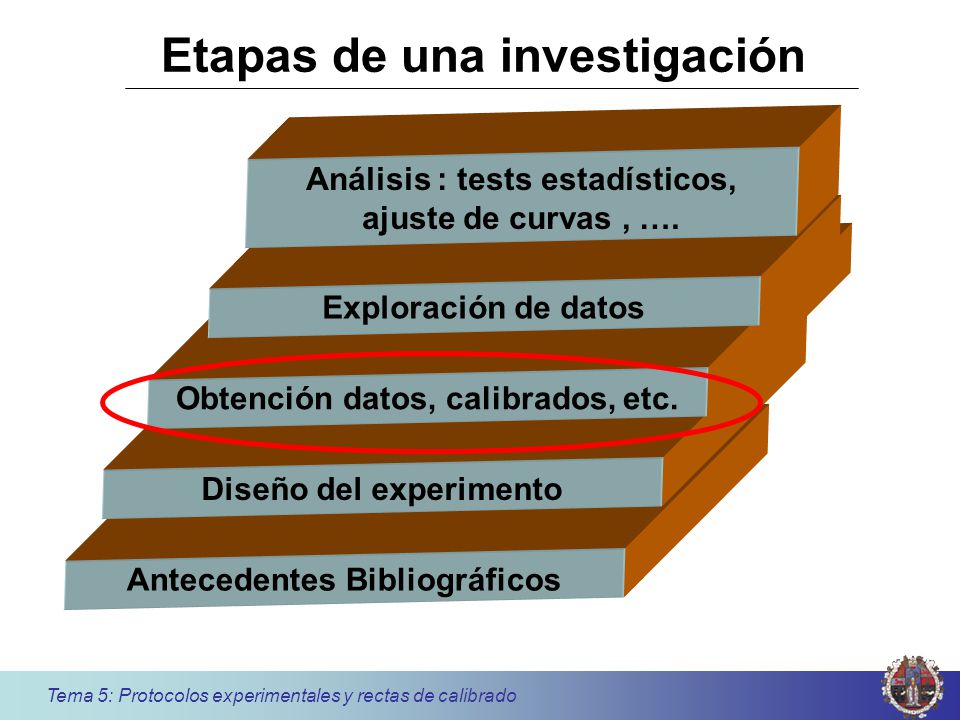 Etapas de una investigación

Análisis : tests estadísticos, ajuste de curvas , ….

Exploración de datos

Obtención datos, calibrados, etc.

Diseño del experimento

Antecedentes Bibliográficos

Tema 5: Protocolos experimentales y rectas de calibrado